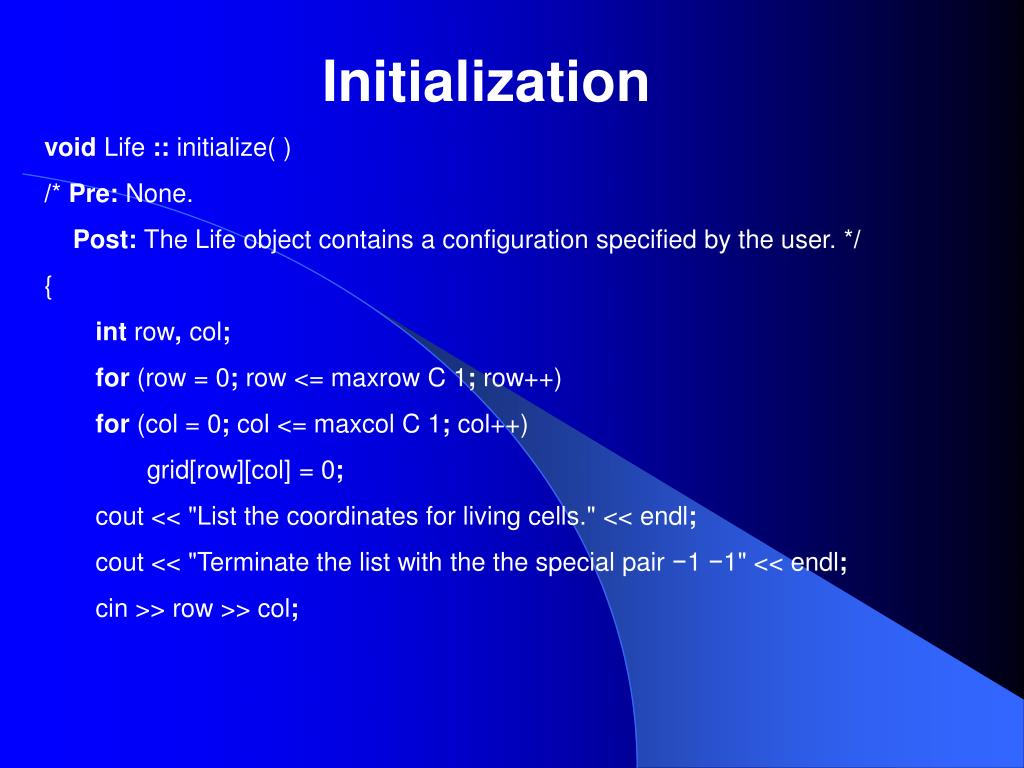 Initialization

void Life :: initialize( )
/* Pre: None.
Post: The Life object contains a configuration specified by the user. */
{
int row, col;
for (row = 0; row <= maxrow C 1; row++)
for (col = 0; col <= maxcol C 1; col++)
grid[row][col] = 0;
cout << "List the coordinates for living cells." << endl;
cout << "Terminate the list with the the special pair −1 −1" << endl;
cin >> row >> col;